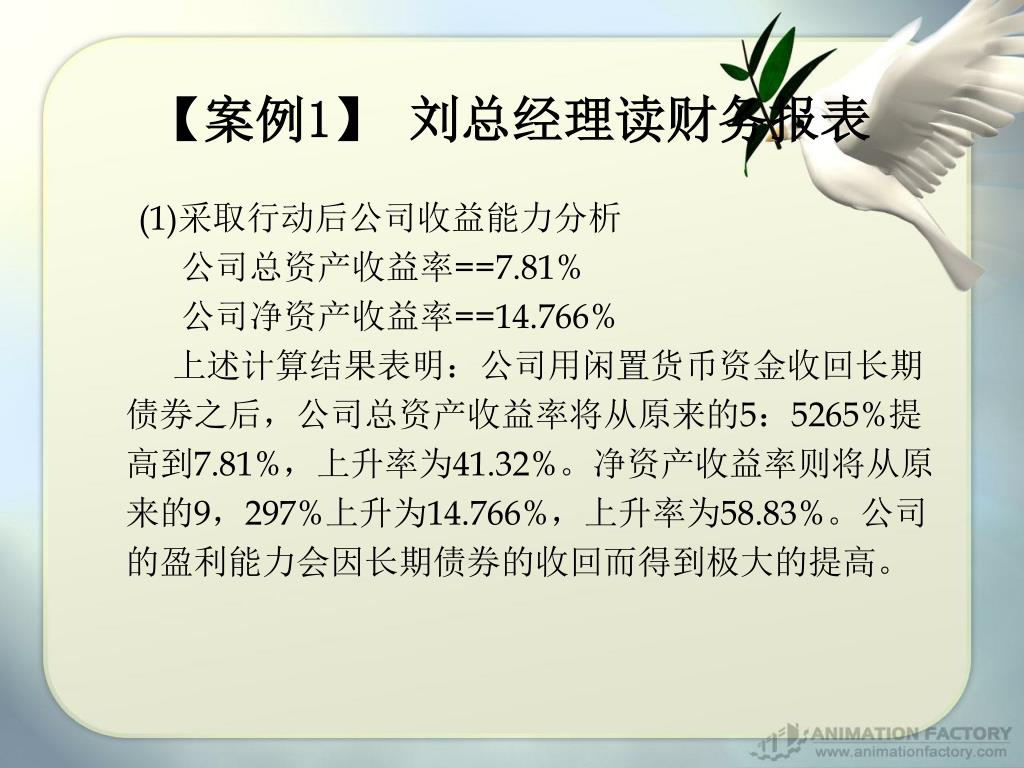 【案例1】 刘总经理读财务报表

(1)采取行动后公司收益能力分析
公司总资产收益率==7.81%
公司净资产收益率==14.766%

上述计算结果表明：公司用闲置货币资金收回长期债券之后，公司总资产收益率将从原来的5：5265%提高到7.81%，上升率为41.32%。净资产收益率则将从原来的9，297%上升为14.766%，上升率为58.83%。公司的盈利能力会因长期债券的收回而得到极大的提高。

ANIMATION FACTORY
www.animationfactory.com